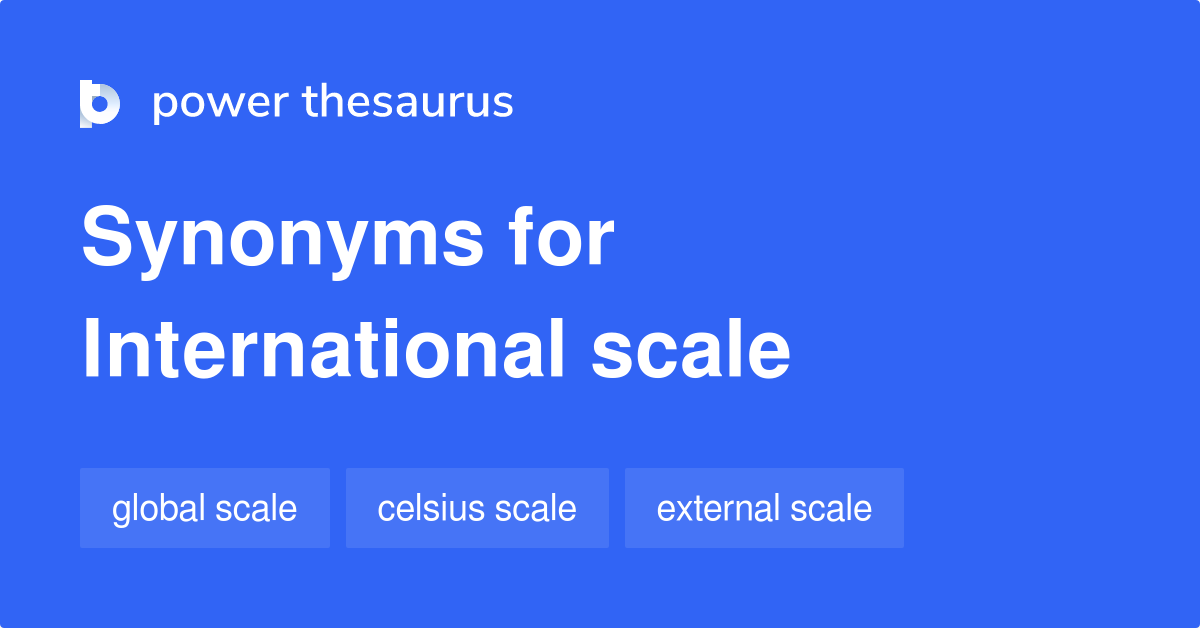 power thesaurus

Synonyms for International scale

global scale

celsius scale

external scale